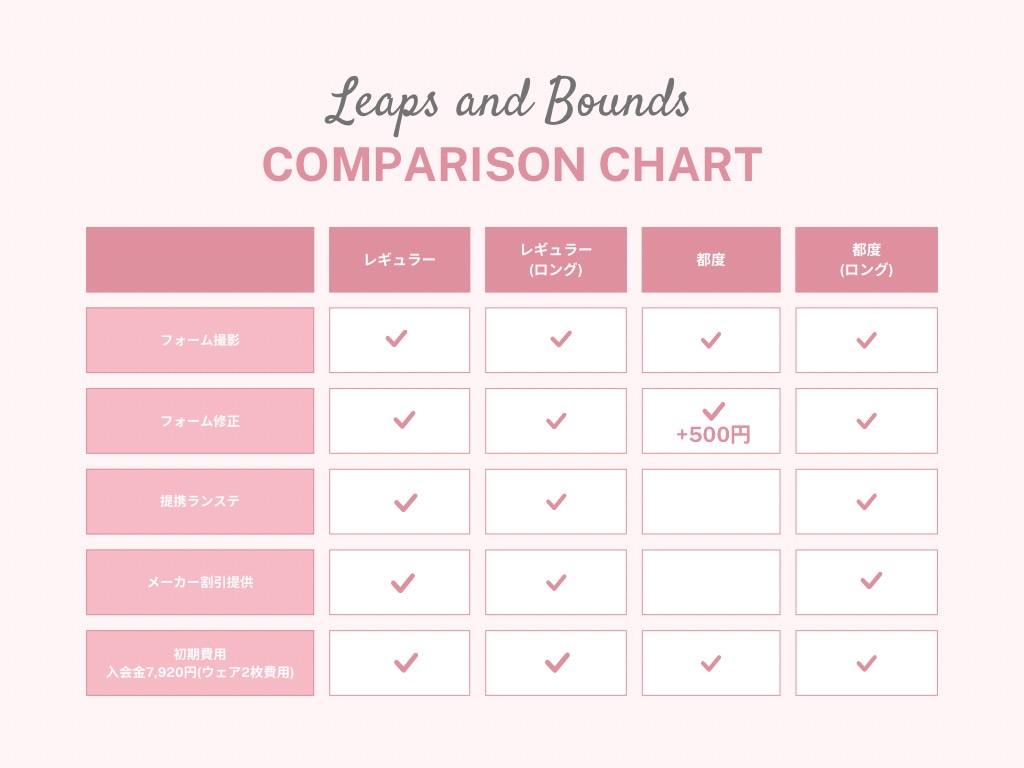 Leaps and Bounds
COMPARISON CHART

| | レギュラー | レギュラー (ロング) | 都度 | 都度 (ロング) |
|---|---|---|---|---|
| フォーム撮影 | ✓ | ✓ | ✓ | ✓ |
| フォーム修正 | ✓ | ✓ | ✓ +500円 | ✓ |
| 提携ランステ | ✓ | ✓ | | ✓ |
| メーカー割引提供 | ✓ | ✓ | | ✓ |
| 初期費用 入会金7,920円(ウェア2枚費用) | ✓ | ✓ | ✓ | ✓ |